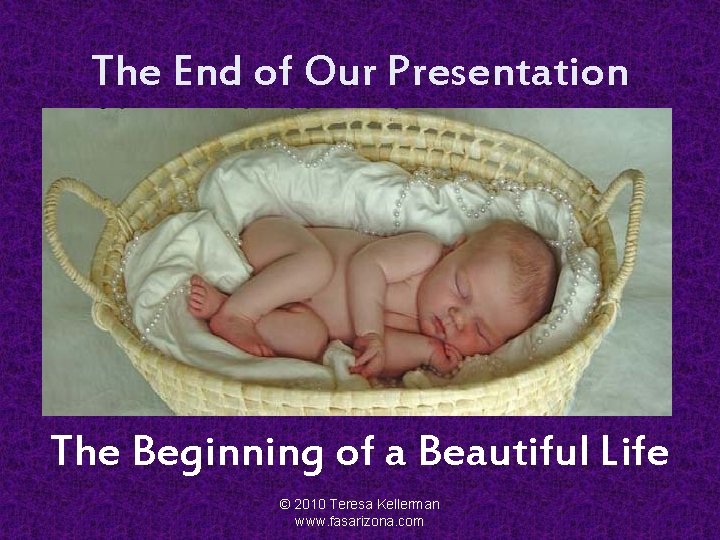 The End of Our Presentation

The Beginning of a Beautiful Life

© 2010 Teresa Kellerman
www.fasarizona.com